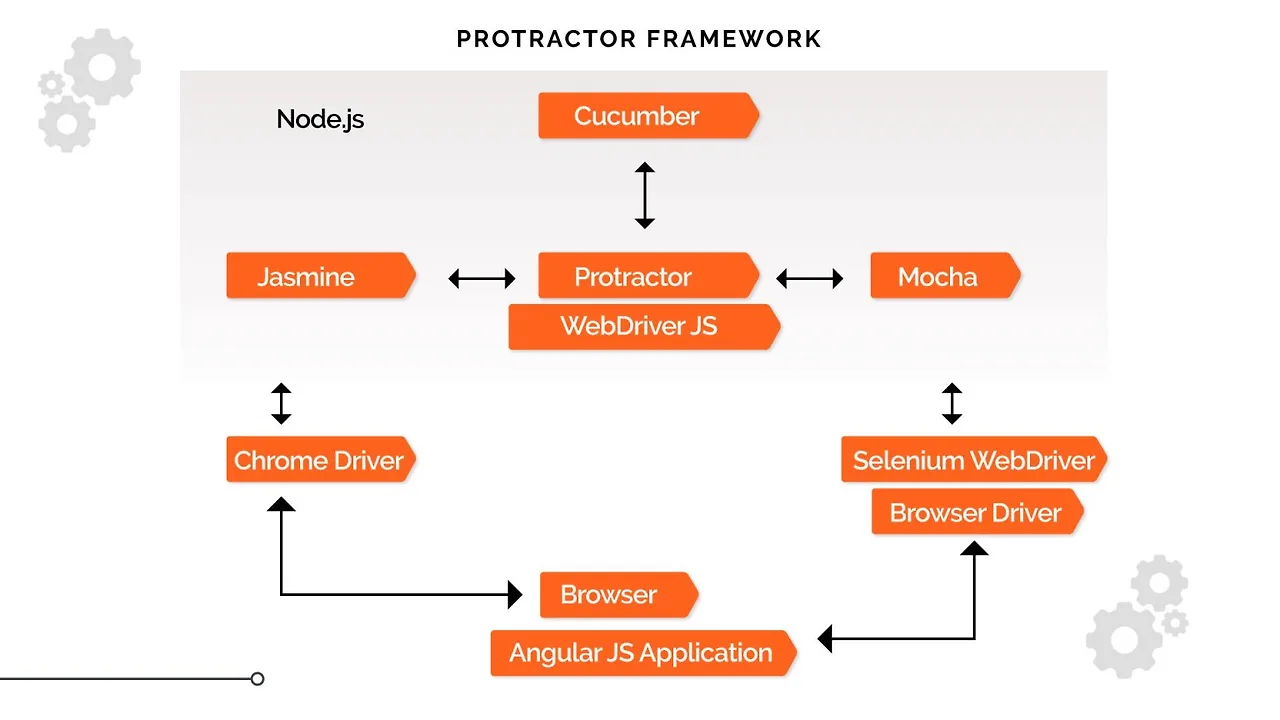 PROTRACTOR FRAMEWORK

Node.js

Cucumber

Jasmine

Protractor

WebDriver JS

Mocha

Chrome Driver

Selenium WebDriver

Browser Driver

Browser

Angular JS Application